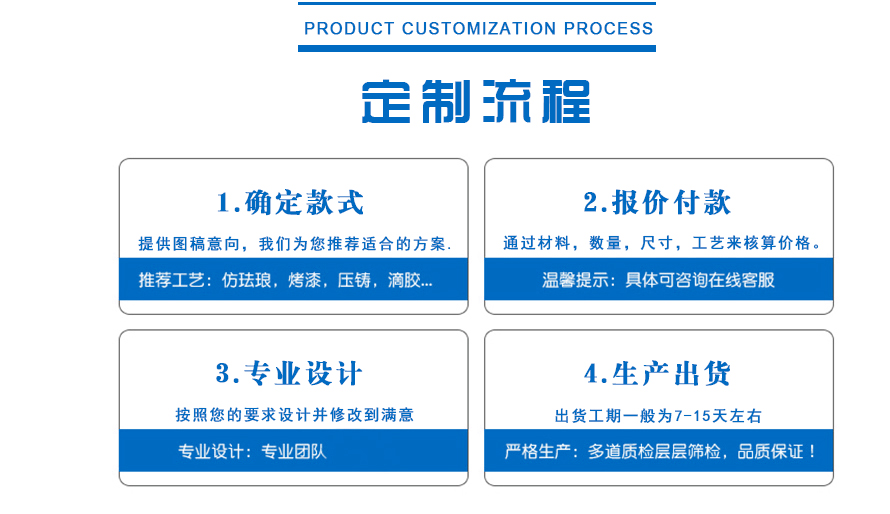 PRODUCT CUSTOMIZATION PROCESS

定制流程

1.确定款式

提供图稿意向，我们为您推荐适合的方案.

推荐工艺：仿珐琅，烤漆，压铸，滴胶...

2.报价付款

通过材料，数量，尺寸，工艺来核算价格。

温馨提示：具体可咨询在线客服

3.专业设计

按照您的要求设计并修改到满意

专业设计：专业团队

4.生产出货

出货工期一般为7-15天左右

严格生产：多道质检层层筛检，品质保证！